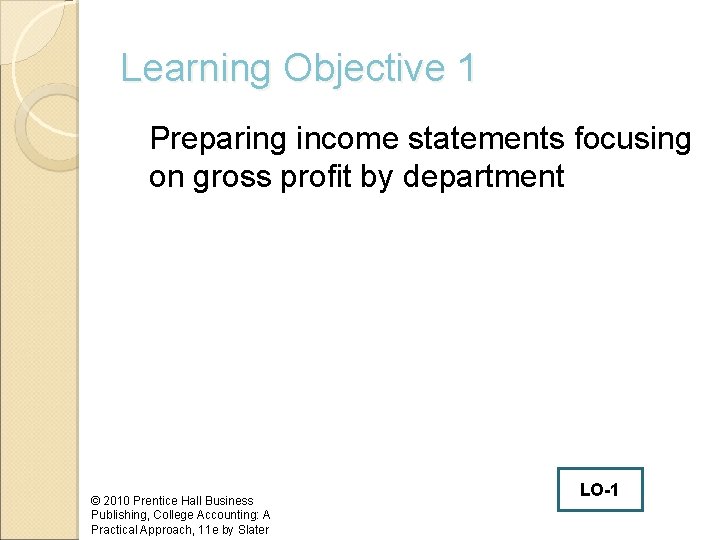 Learning Objective 1

Preparing income statements focusing on gross profit by department

LO-1

© 2010 Prentice Hall Business Publishing, College Accounting: A Practical Approach, 11e by Slater